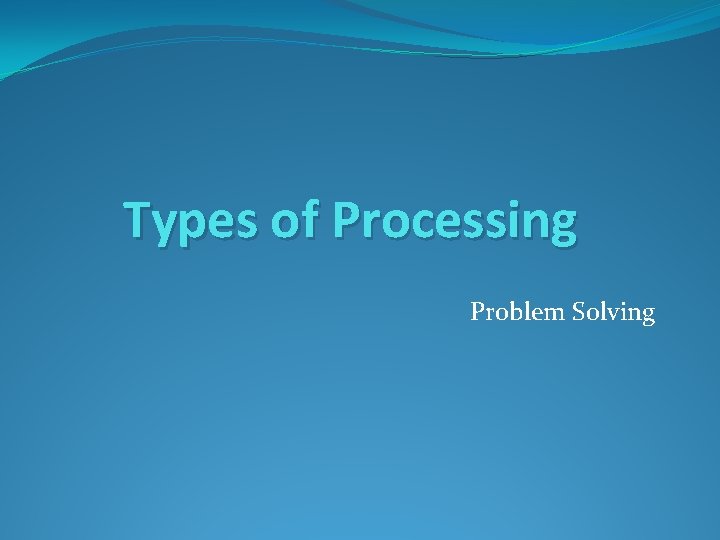 Types of Processing

Problem Solving